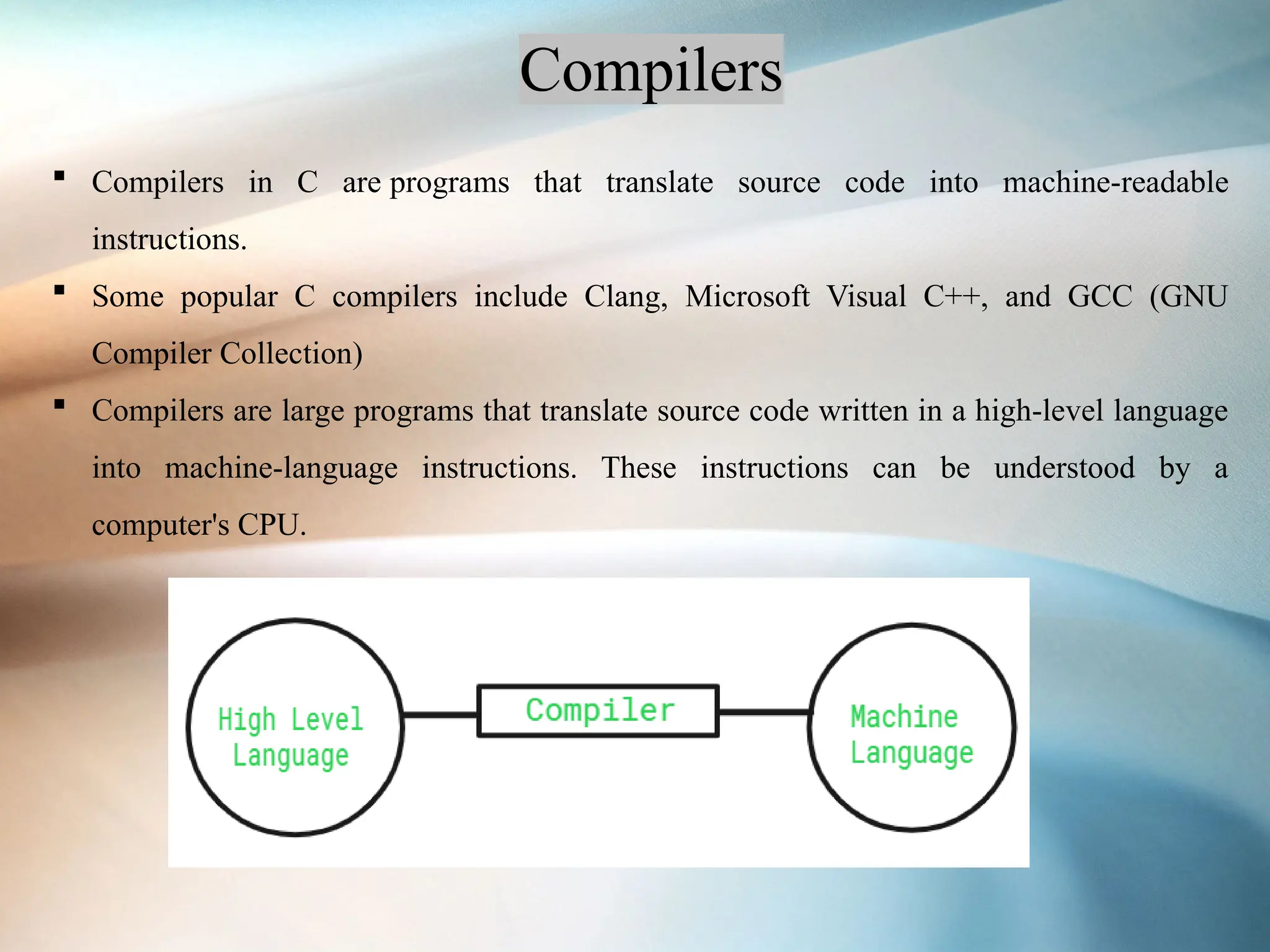 Compilers

▪ Compilers in C are programs that translate source code into machine-readable instructions.

▪ Some popular C compilers include Clang, Microsoft Visual C++, and GCC (GNU Compiler Collection)

▪ Compilers are large programs that translate source code written in a high-level language into machine-language instructions. These instructions can be understood by a computer's CPU.

High Level Language

Compiler

Machine Language